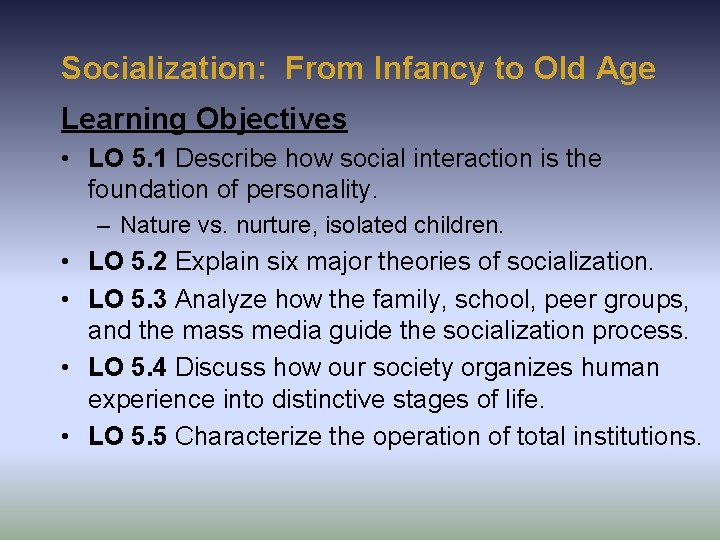 Socialization: From Infancy to Old Age

Learning Objectives

• LO 5.1 Describe how social interaction is the foundation of personality.
  – Nature vs. nurture, isolated children.
• LO 5.2 Explain six major theories of socialization.
• LO 5.3 Analyze how the family, school, peer groups, and the mass media guide the socialization process.
• LO 5.4 Discuss how our society organizes human experience into distinctive stages of life.
• LO 5.5 Characterize the operation of total institutions.